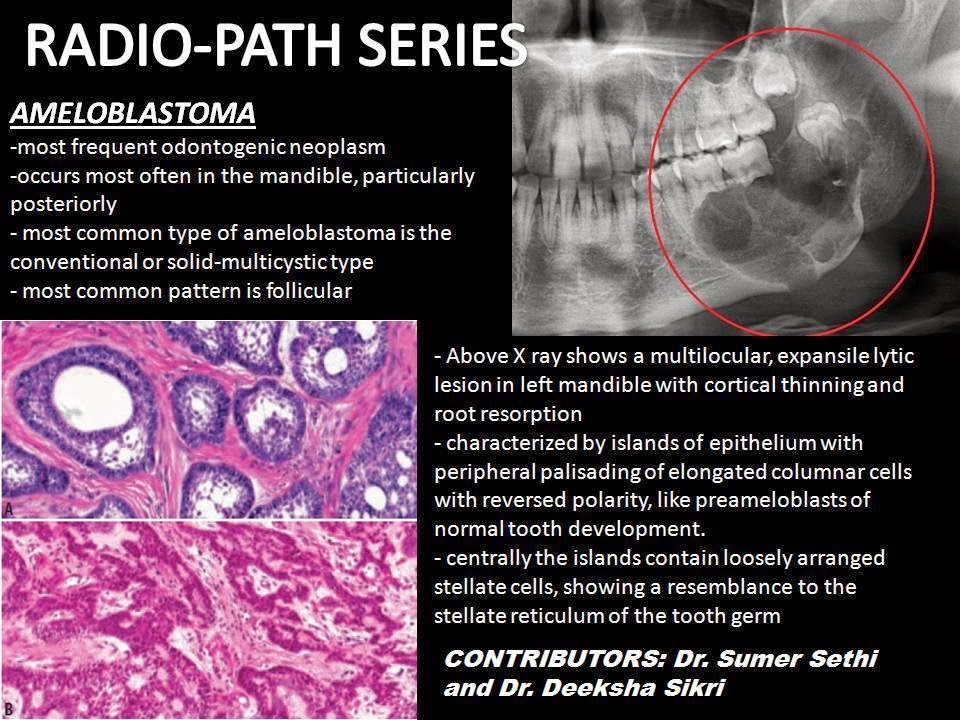 RADIO-PATH SERIES

AMELOBLASTOMA

-most frequent odontogenic neoplasm
-occurs most often in the mandible, particularly posteriorly
- most common type of ameloblastoma is the conventional or solid-multicystic type
- most common pattern is follicular

A

B

- Above X ray shows a multilocular, expansile lytic lesion in left mandible with cortical thinning and root resorption
- characterized by islands of epithelium with peripheral palisading of elongated columnar cells with reversed polarity, like preameloblasts of normal tooth development.
- centrally the islands contain loosely arranged stellate cells, showing a resemblance to the stellate reticulum of the tooth germ

CONTRIBUTORS: Dr. Sumer Sethi and Dr. Deeksha Sikri